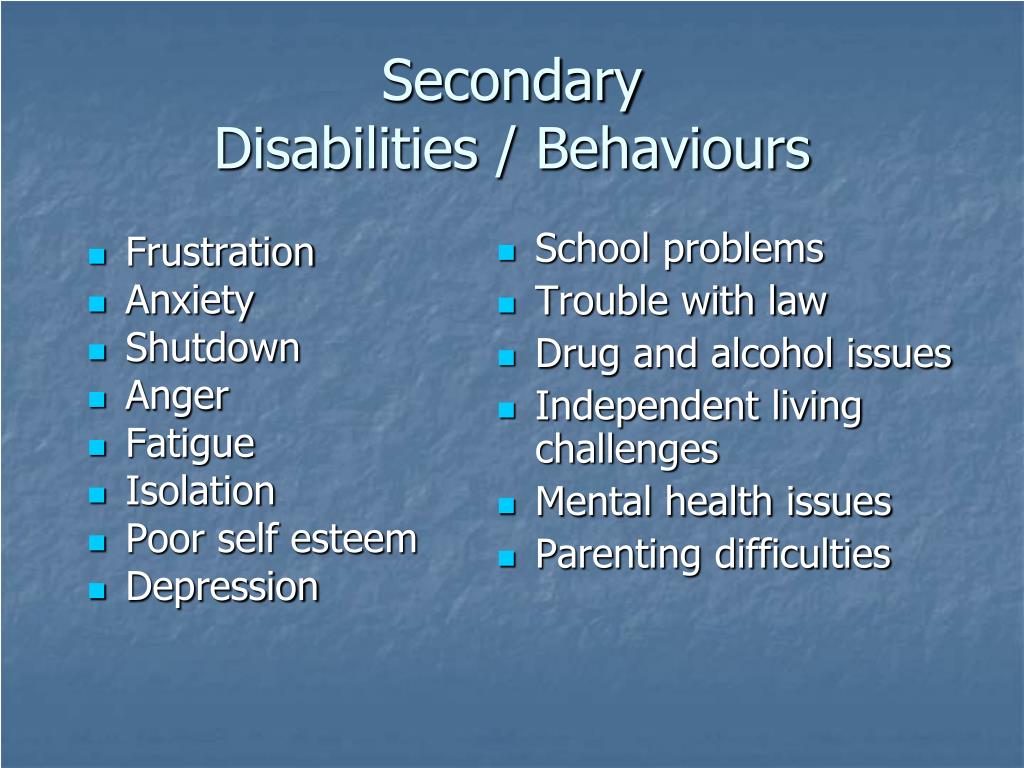 Secondary
Disabilities / Behaviours

- Frustration
- Anxiety
- Shutdown
- Anger
- Fatigue
- Isolation
- Poor self esteem
- Depression

- School problems
- Trouble with law
- Drug and alcohol issues
- Independent living challenges
- Mental health issues
- Parenting difficulties